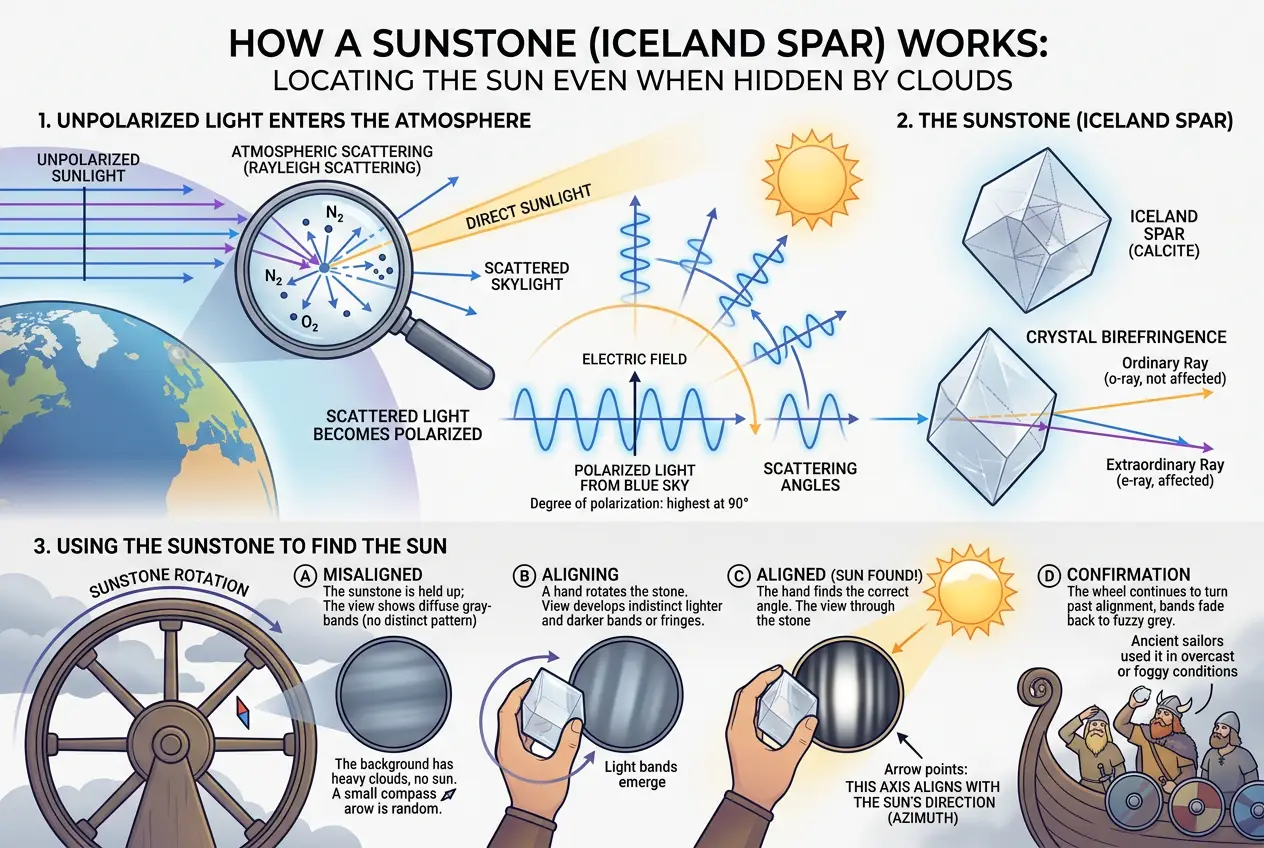 HOW A SUNSTONE (ICELAND SPAR) WORKS:
LOCATING THE SUN EVEN WHEN HIDDEN BY CLOUDS

1. UNPOLARIZED LIGHT ENTERS THE ATMOSPHERE

UNPOLARIZED SUNLIGHT

ATMOSPHERIC SCATTERING (RAYLEIGH SCATTERING)

$N_2$

$N_2$

$O_2$

DIRECT SUNLIGHT

SCATTERED SKYLIGHT

ELECTRIC FIELD

SCATTERED LIGHT BECOMES POLARIZED

POLARIZED LIGHT FROM BLUE SKY

Degree of polarization: highest at 90°

SCATTERING ANGLES

2. THE SUNSTONE (ICELAND SPAR)

ICELAND SPAR (CALCITE)

CRYSTAL BIREFRINGENCE

Ordinary Ray (o-ray, not affected)

Extraordinary Ray (e-ray, affected)

3. USING THE SUNSTONE TO FIND THE SUN

SUNSTONE ROTATION

A MISALIGNED
The sunstone is held up; The view shows diffuse gray-bands (no distinct pattern)

The background has heavy clouds, no sun. A small compass arow is random.

B ALIGNING
A hand rotates the stone. View develops indistinct lighter and darker bands or fringes.

Light bands emerge

C ALIGNED (SUN FOUND!)
The hand finds the correct angle. The view through the stone

Arrow points: THIS AXIS ALIGNS WITH THE SUN'S DIRECTION (AZIMUTH)

D CONFIRMATION
The wheel continues to turn past alignment, bands fade back to fuzzy grey.

Ancient sailors used it in overcast or foggy conditions